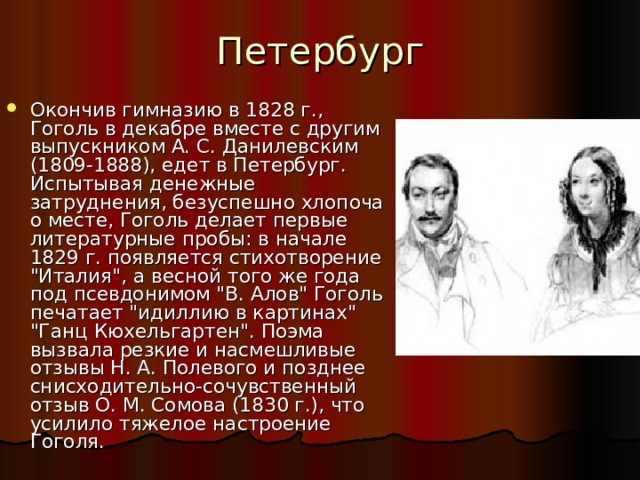 Петербург

Окончив гимназию в 1828 г., Гоголь в декабре вместе с другим выпускником А. С. Данилевским (1809-1888), едет в Петербург. Испытывая денежные затруднения, безуспешно хлопоча о месте, Гоголь делает первые литературные пробы: в начале 1829 г. появляется стихотворение "Италия", а весной того же года под псевдонимом "В. Алов" Гоголь печатает "идиллию в картинах" "Ганц Кюхельгартен". Поэма вызвала резкие и насмешливые отзывы Н. А. Полевого и позднее снисходительно-сочувственный отзыв О. М. Сомова (1830 г.), что усилило тяжелое настроение Гоголя.